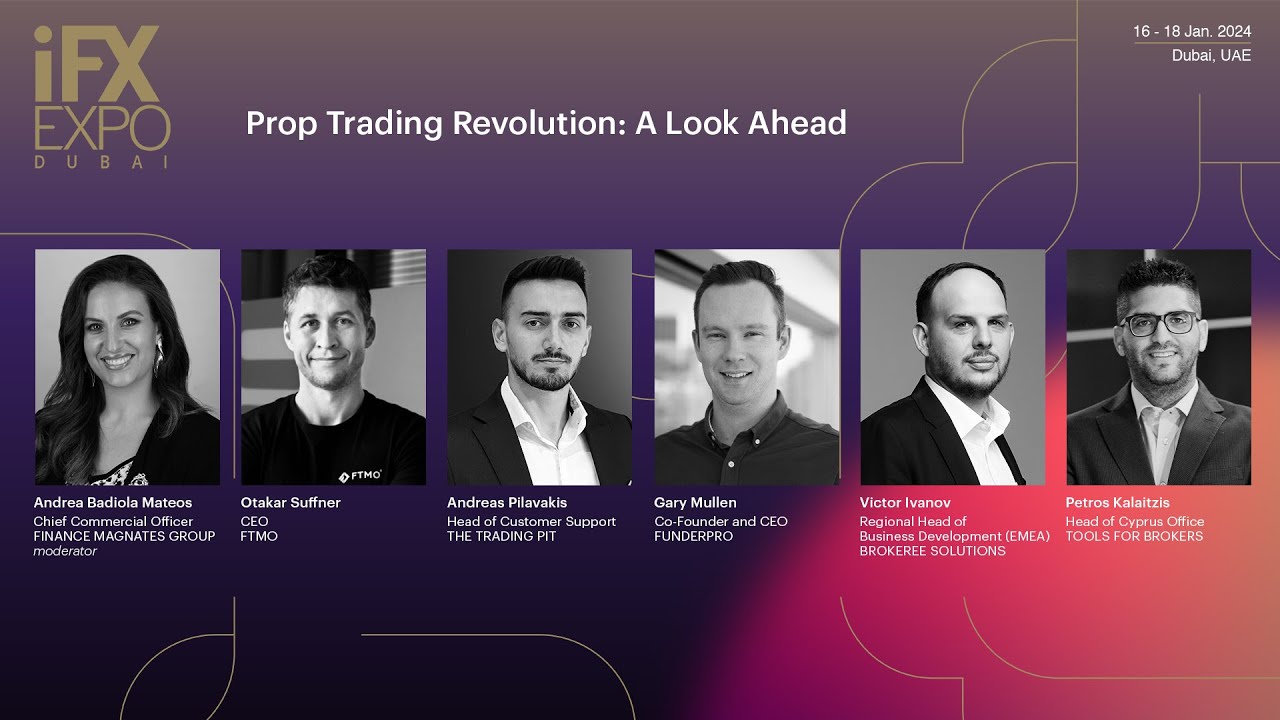 iFX EXPO DUBAI

16 - 18 Jan. 2024
Dubai, UAE

Prop Trading Revolution: A Look Ahead

FTMO

Andrea Badiola Mateos
Chief Commercial Officer
FINANCE MAGNATES GROUP
moderator

Otakar Suffner
CEO
FTMO

Andreas Pilavakis
Head of Customer Support
THE TRADING PIT

Gary Mullen
Co-Founder and CEO
FUNDERPRO

Victor Ivanov
Regional Head of
Business Development (EMEA)
BROKEREE SOLUTIONS

Petros Kalaitzis
Head of Cyprus Office
TOOLS FOR BROKERS